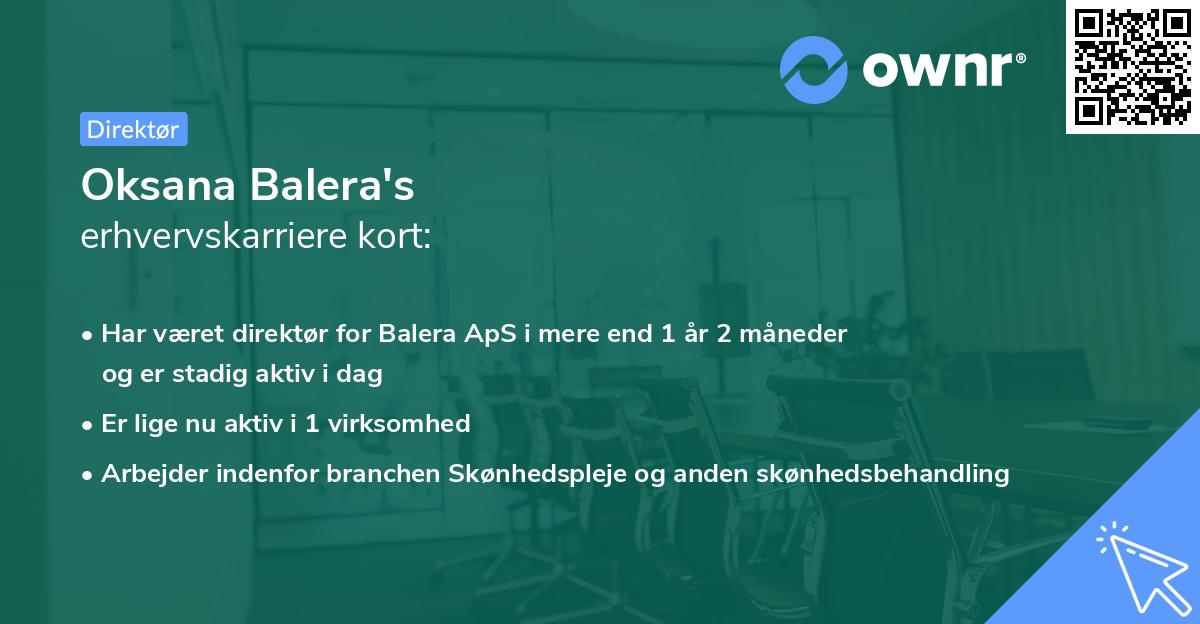 ownr®

Direktør

Oksana Balera's
erhvervskarriere kort:

• Har været direktør for Balera ApS i mere end 1 år 2 måneder og er stadig aktiv i dag
• Er lige nu aktiv i 1 virksomhed
• Arbejder indenfor branchen Skønhedspleje og anden skønhedsbehandling